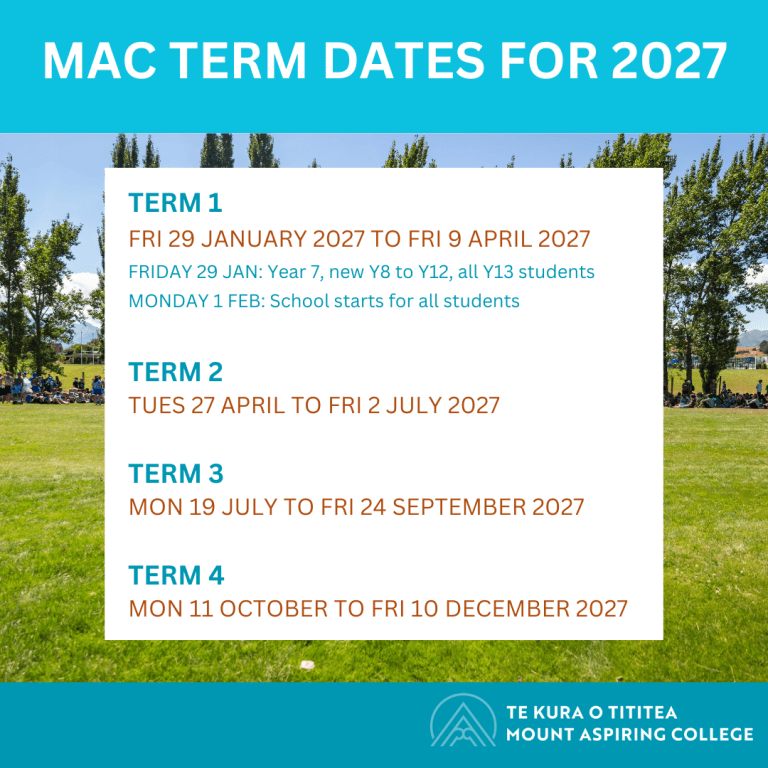 MAC TERM DATES FOR 2027

TERM 1
FRI 29 JANUARY 2027 TO FRI 9 APRIL 2027
FRIDAY 29 JAN: Year 7, new Y8 to Y12, all Y13 students
MONDAY 1 FEB: School starts for all students

TERM 2
TUES 27 APRIL TO FRI 2 JULY 2027

TERM 3
MON 19 JULY TO FRI 24 SEPTEMBER 2027

TERM 4
MON 11 OCTOBER TO FRI 10 DECEMBER 2027

TE KURA O TITITEA
MOUNT ASPIRING COLLEGE